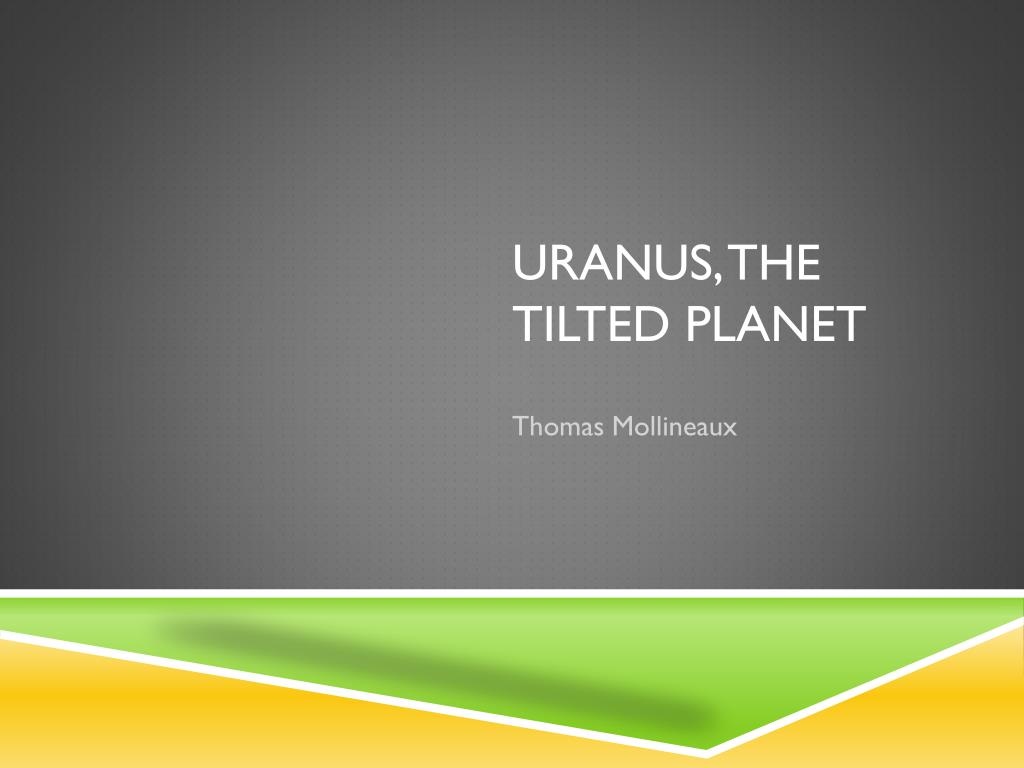 URANUS, THE TILTED PLANET

Thomas Mollineaux